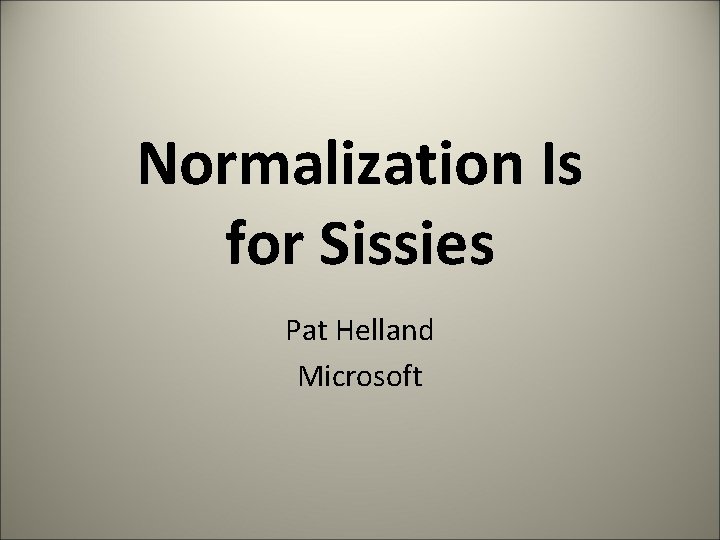 Normalization Is for Sissies

Pat Helland

Microsoft